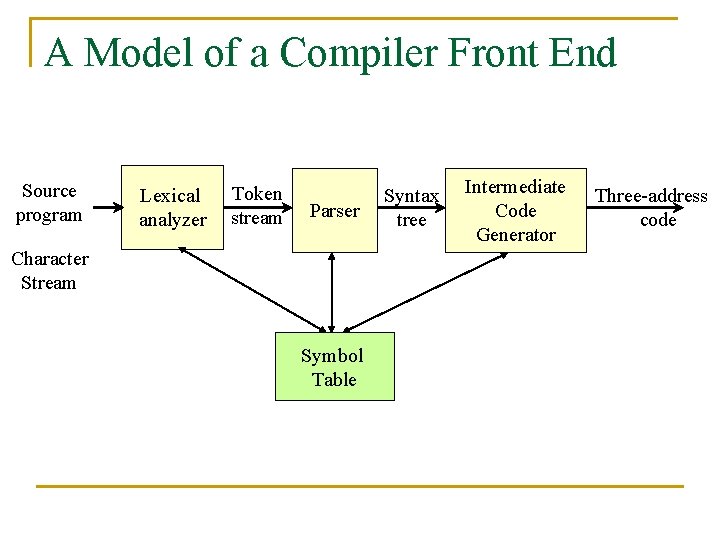 A Model of a Compiler Front End

Source program

Character Stream

Lexical analyzer

Token stream

Parser

Syntax tree

Intermediate Code Generator

Three-address code

Symbol Table